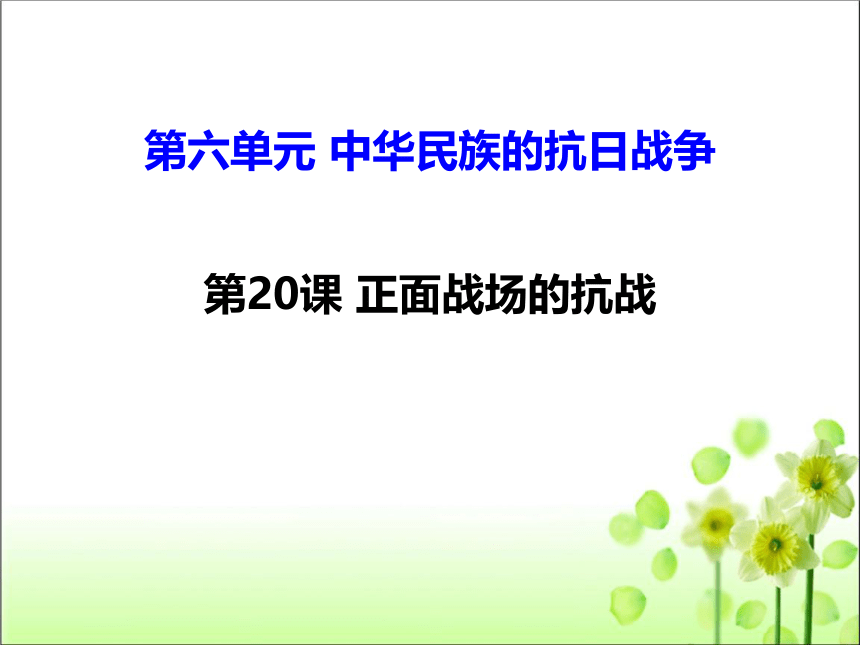 第六单元 中华民族的抗日战争

第20课 正面战场的抗战